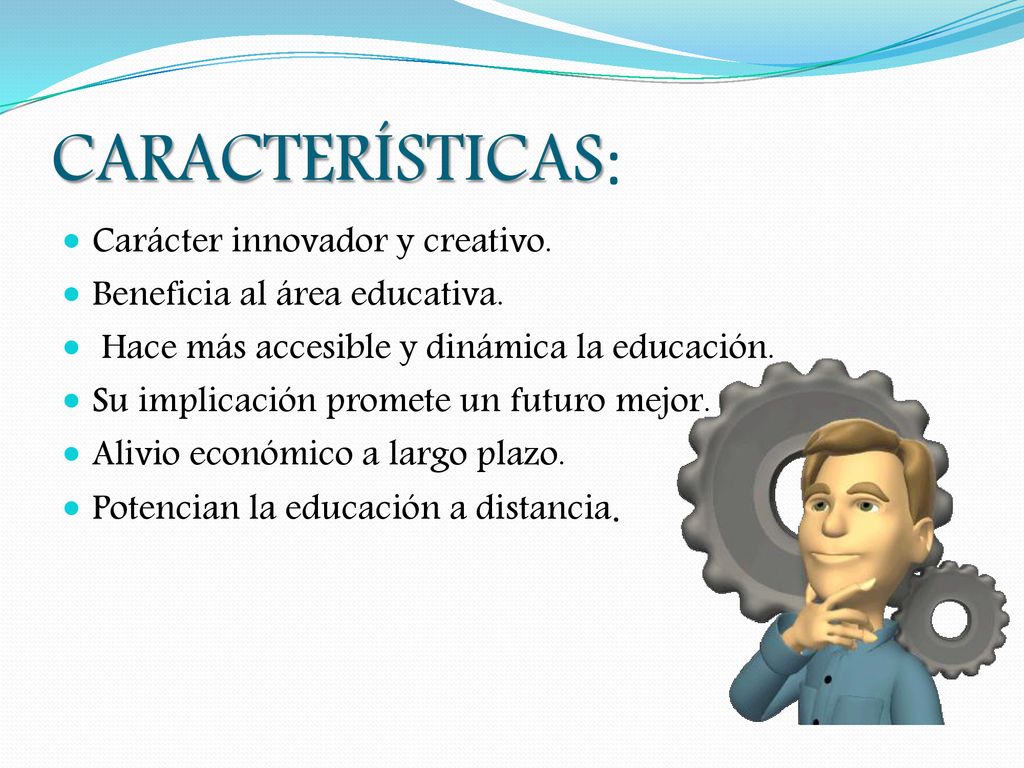 CARACTERÍSTICAS:

- Carácter innovador y creativo.
- Beneficia al área educativa.
- Hace más accesible y dinámica la educación.
- Su implicación promete un futuro mejor.
- Alivio económico a largo plazo.
- Potencian la educación a distancia.